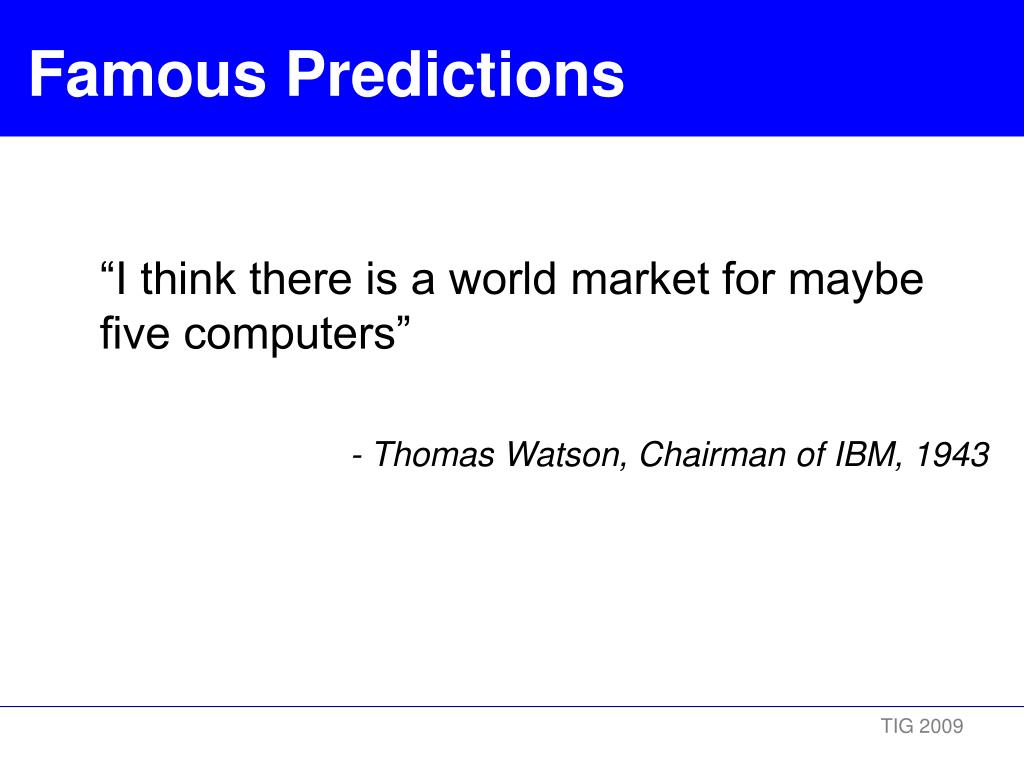 Famous Predictions

“I think there is a world market for maybe five computers”

- Thomas Watson, Chairman of IBM, 1943

TIG 2009